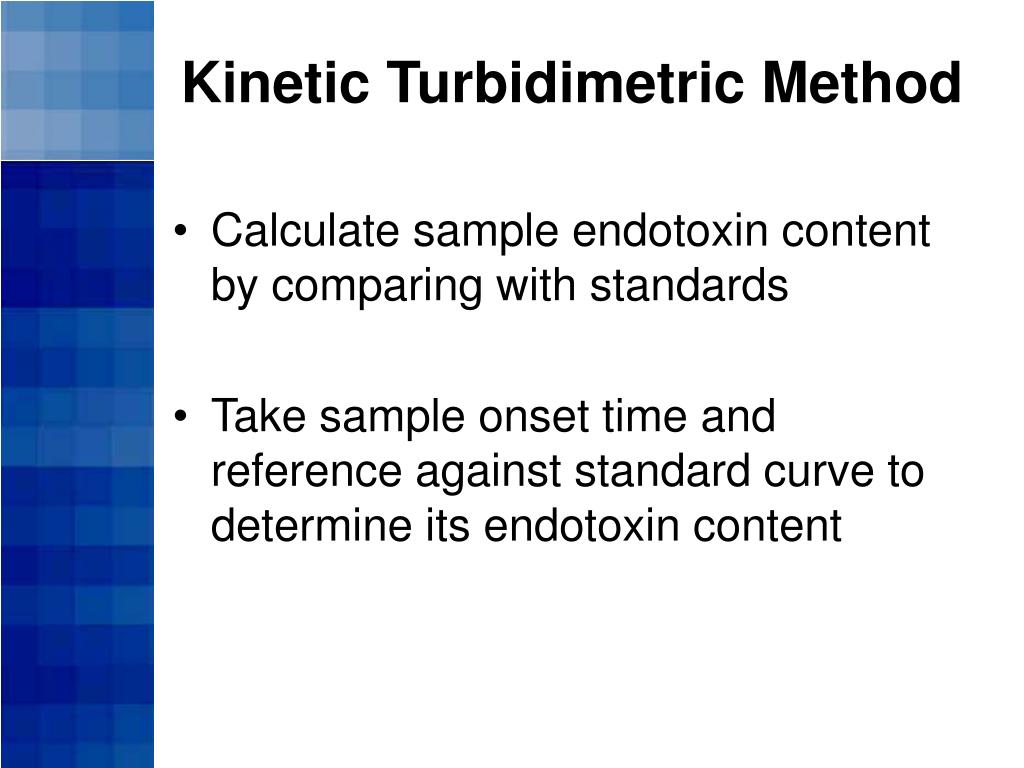 Kinetic Turbidimetric Method

• Calculate sample endotoxin content by comparing with standards

• Take sample onset time and reference against standard curve to determine its endotoxin content